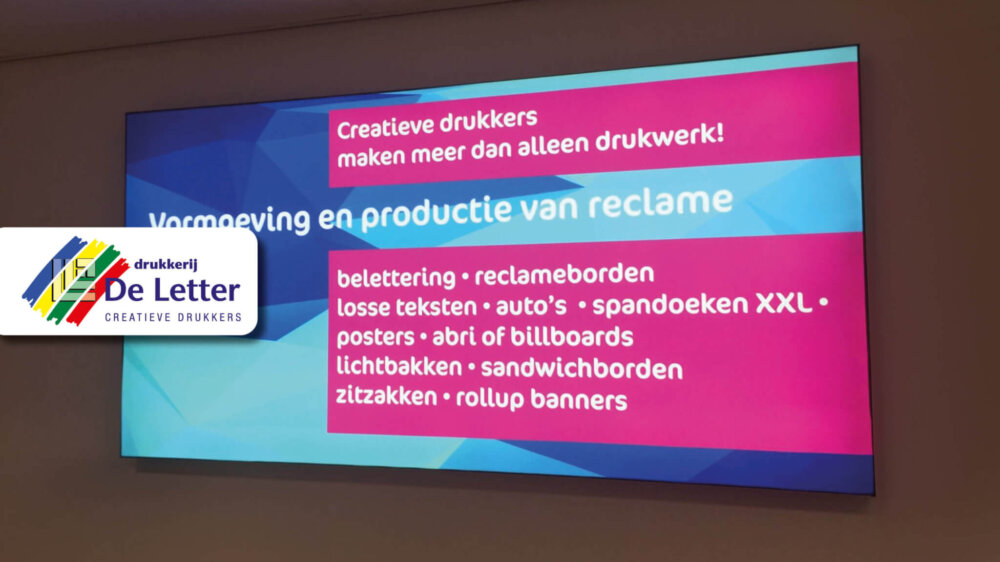 Creatieve drukkers
maken meer dan alleen drukwerk!

Vormgeving en productie van reclame

drukkerij
De Letter
CREATIEVE DRUKKERS

belettering • reclameborden
losse teksten • auto's • spandoeken XXL •
posters • abri of billboards
lichtbakken • sandwichborden
zitzakken • rollup banners